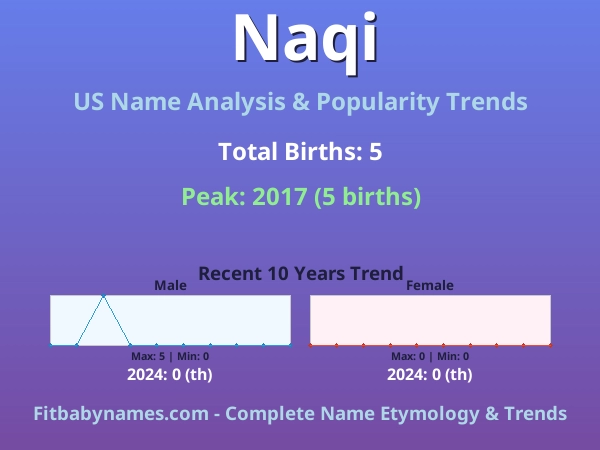 Naqi

US Name Analysis & Popularity Trends

Total Births: 5

Peak: 2017 (5 births)

Recent 10 Years Trend

Male

Max: 5 | Min: 0

2024: 0 (th)

Female

Max: 0 | Min: 0

2024: 0 (th)

Fitbabynames.com - Complete Name Etymology & Trends